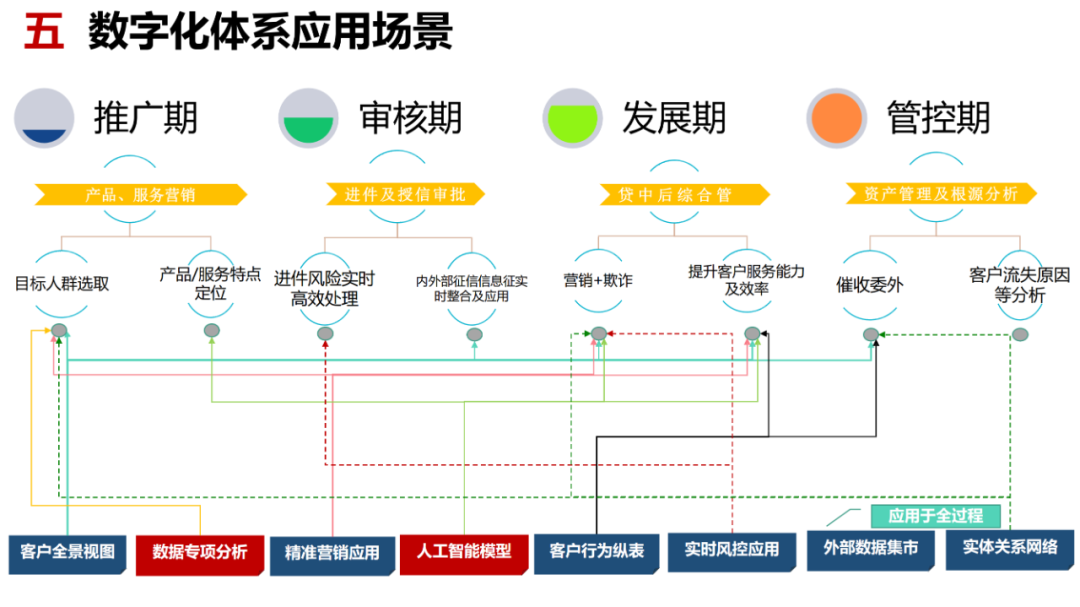 五 数字化体系应用场景

推广期

审核期

发展期

管控期

产品、服务营销

进件及授信审批

贷中后综合管

资产管理及根源分析

目标人群选取

产品/服务特点定位

进件风险实时高效处理

内外部征信信息征实时整合及应用

营销+欺诈

提升客户服务能力及效率

催收委外

客户流失原因等分析

应用于全过程

客户全景视图

数据专项分析

精准营销应用

人工智能模型

客户行为纵表

实时风控应用

外部数据集市

实体关系网络